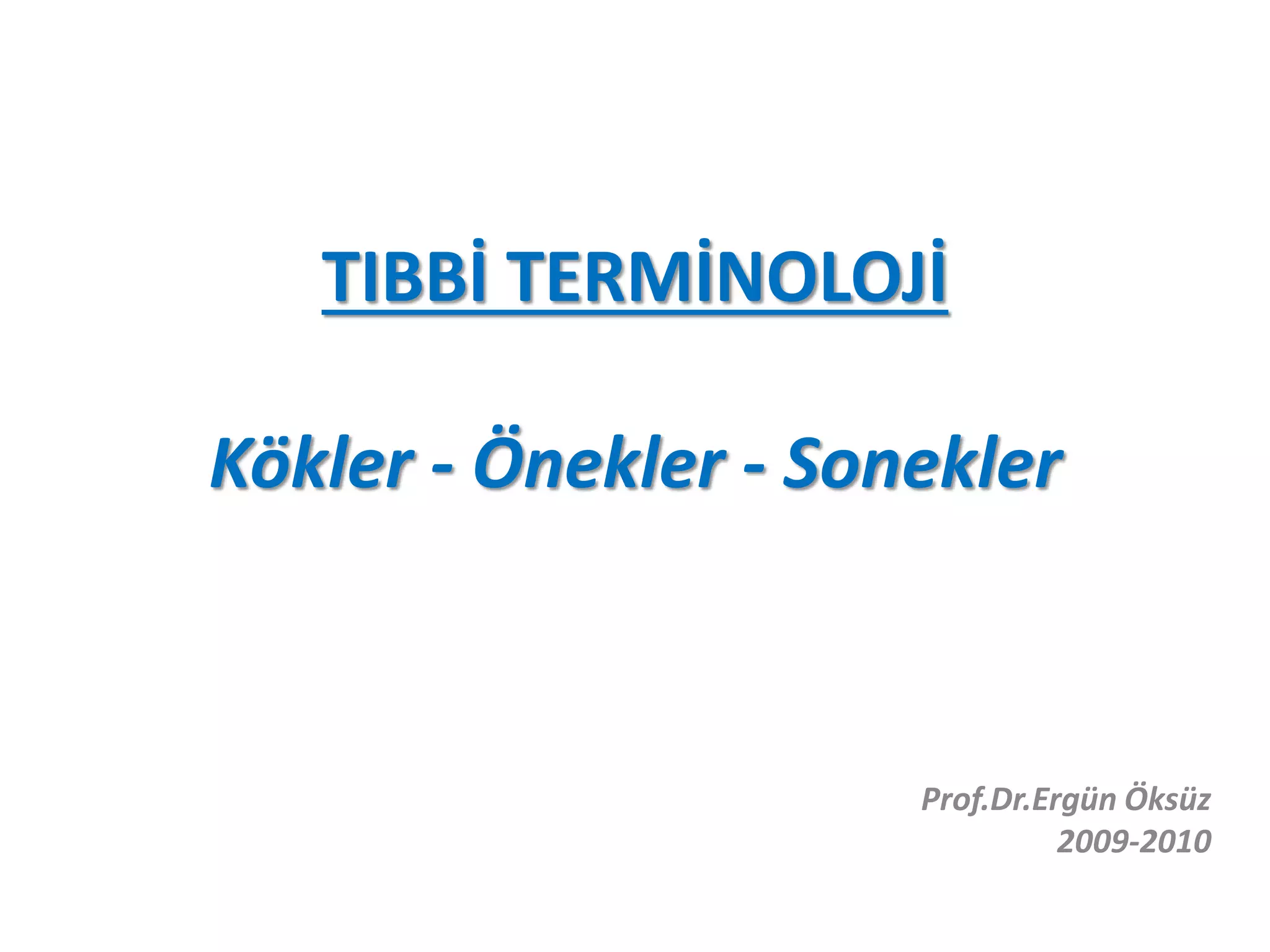 TIBBİ TERMİNOLOJİ

Kökler - Önekler - Sonekler

Prof.Dr.Ergün Öksüz
2009-2010